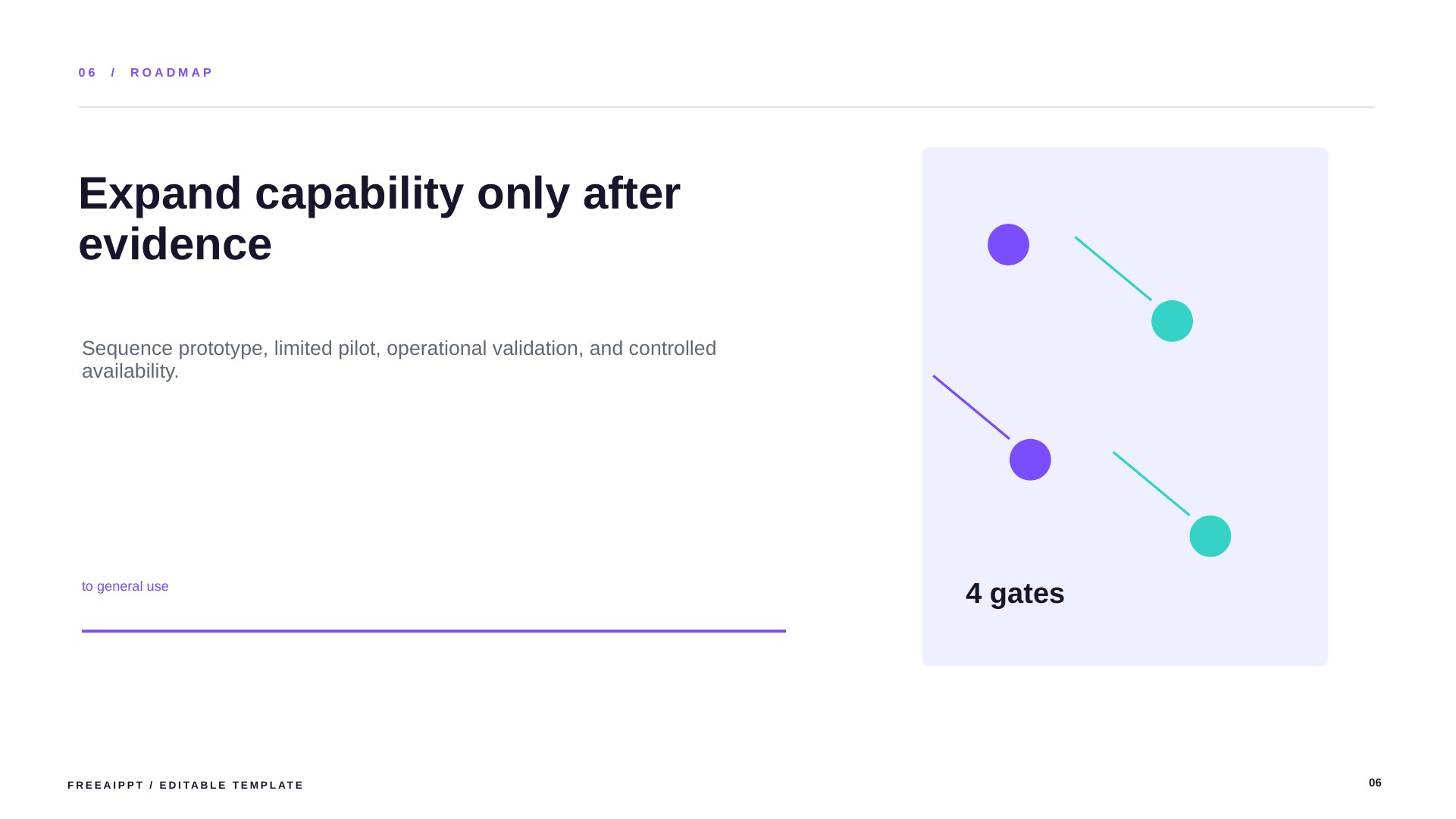 06 / ROADMAP

Expand capability only after evidence

Sequence prototype, limited pilot, operational validation, and controlled availability.

to general use

4 gates

FREEAIPPT / EDITABLE TEMPLATE

06